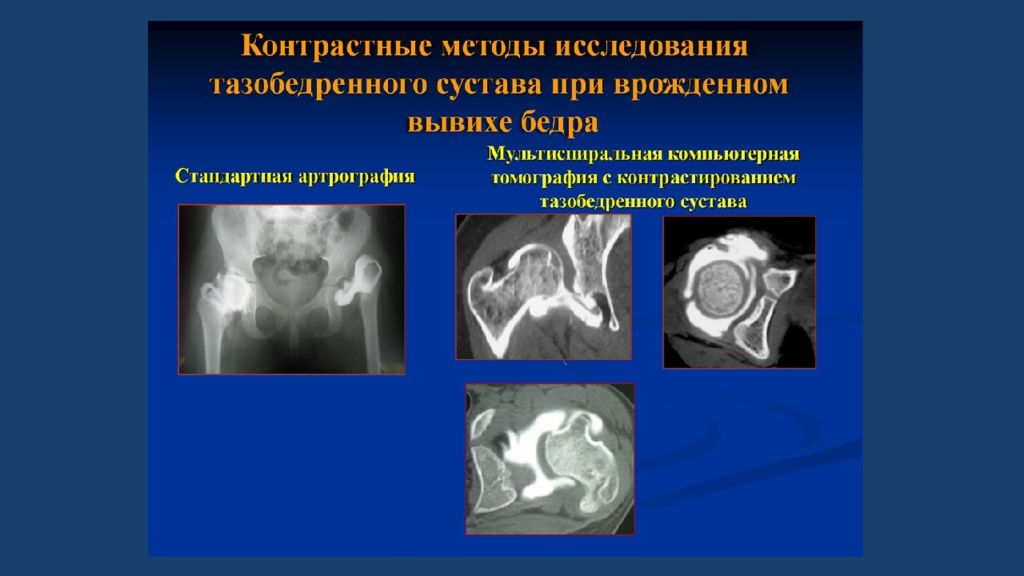 Контрастные методы исследования тазобедренного сустава при врожденном вывихе бедра

Стандартная артрография

Мультиспиральная компьютерная томография с контрастированием тазобедренного сустава